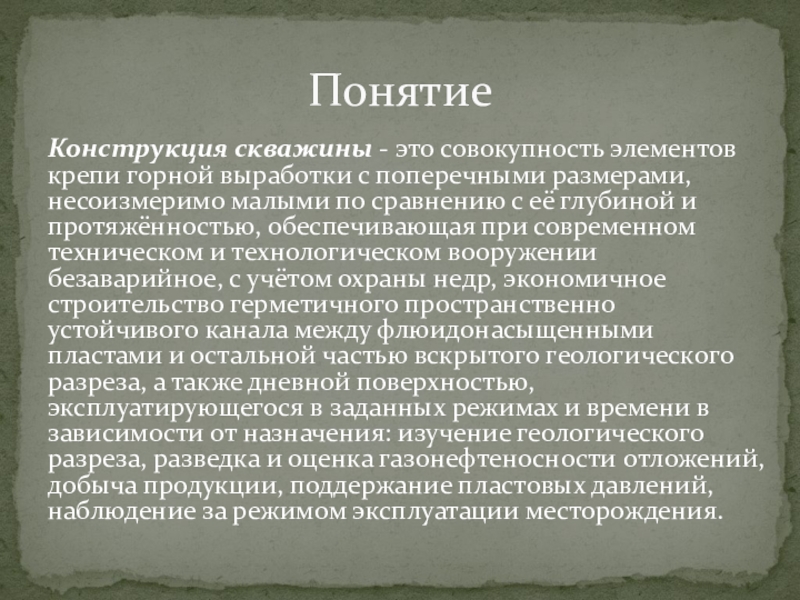 Понятие

Конструкция скважины - это совокупность элементов крепи горной выработки с поперечными размерами, несоизмеримо малыми по сравнению с её глубиной и протяжённостью, обеспечивающая при современном техническом и технологическом вооружении безаварийное, с учётом охраны недр, экономичное строительство герметичного пространственно устойчивого канала между флюидонасыщенными пластами и остальной частью вскрытого геологического разреза, а также дневной поверхностью, эксплуатирующегося в заданных режимах и времени в зависимости от назначения: изучение геологического разреза, разведка и оценка газонефтеносности отложений, добыча продукции, поддержание пластовых давлений, наблюдение за режимом эксплуатации месторождения.